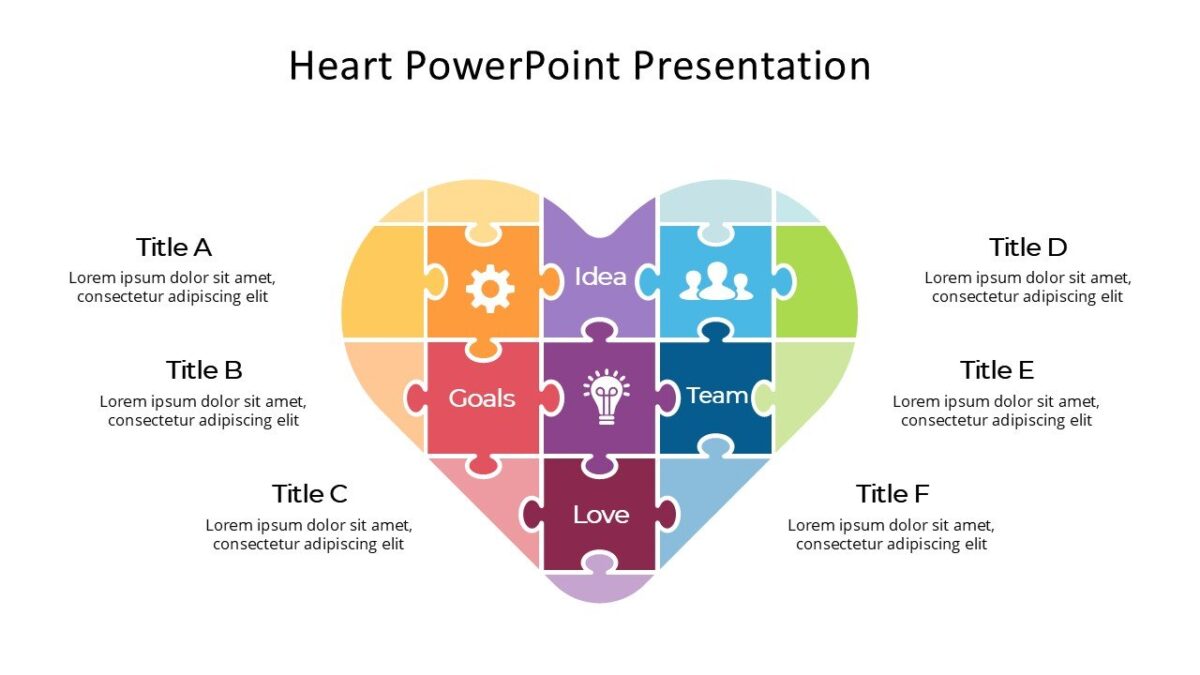 Heart PowerPoint Presentation

Title A
Lorem ipsum dolor sit amet, consectetur adipiscing elit

Title B
Lorem ipsum dolor sit amet, consectetur adipiscing elit

Title C
Lorem ipsum dolor sit amet, consectetur adipiscing elit

Idea

Goals

Team

Love

Title D
Lorem ipsum dolor sit amet, consectetur adipiscing elit

Title E
Lorem ipsum dolor sit amet, consectetur adipiscing elit

Title F
Lorem ipsum dolor sit amet, consectetur adipiscing elit